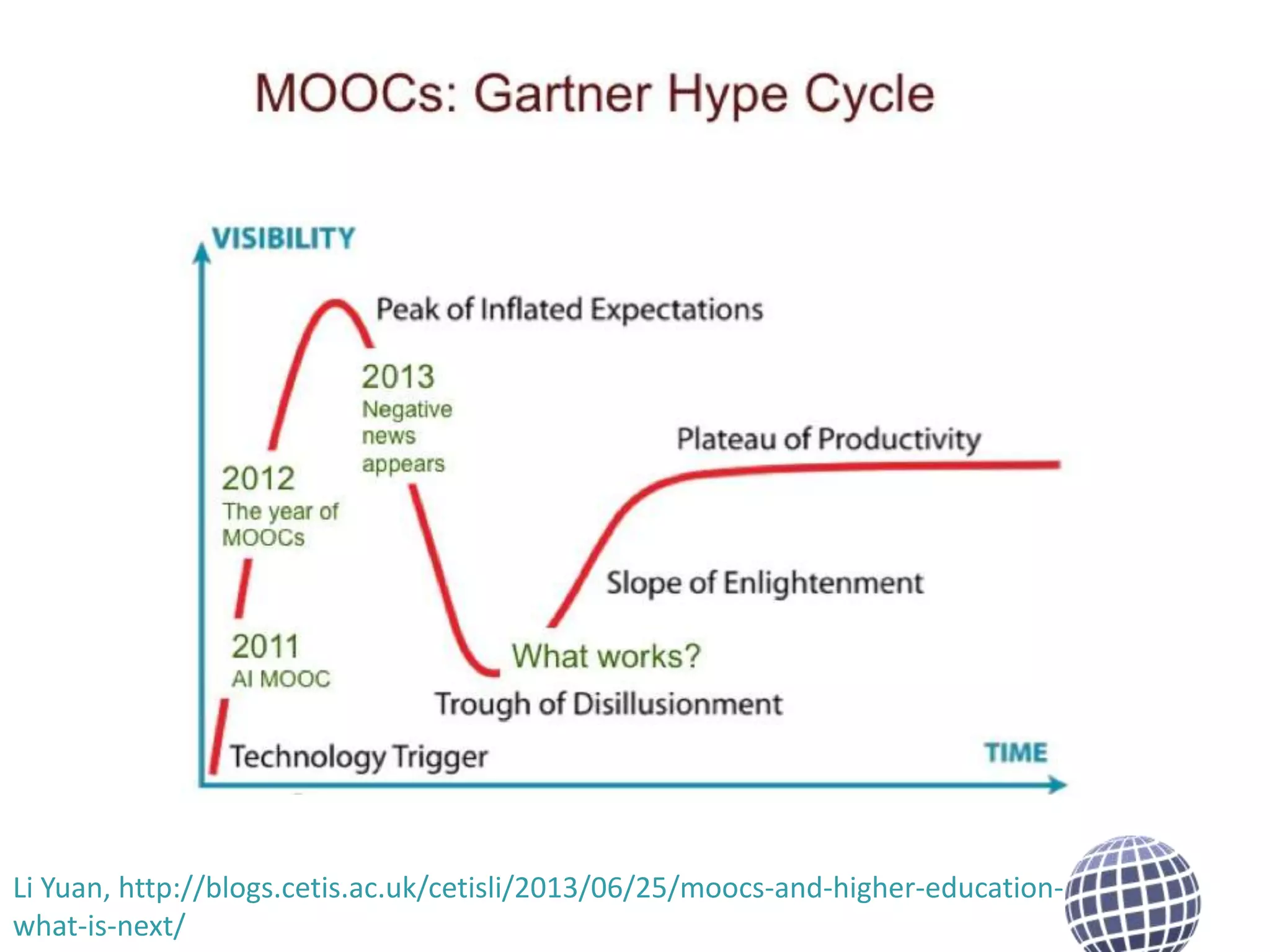 MOOCs: Gartner Hype Cycle

VISIBILITY

Peak of Inflated Expectations

2013
Negative news appears

Plateau of Productivity

2012
The year of MOOCs

Slope of Enlightenment

2011
AI MOOC

What works?

Trough of Disillusionment

Technology Trigger

TIME

Li Yuan, http://blogs.cetis.ac.uk/cetisli/2013/06/25/moocs-and-higher-education-what-is-next/